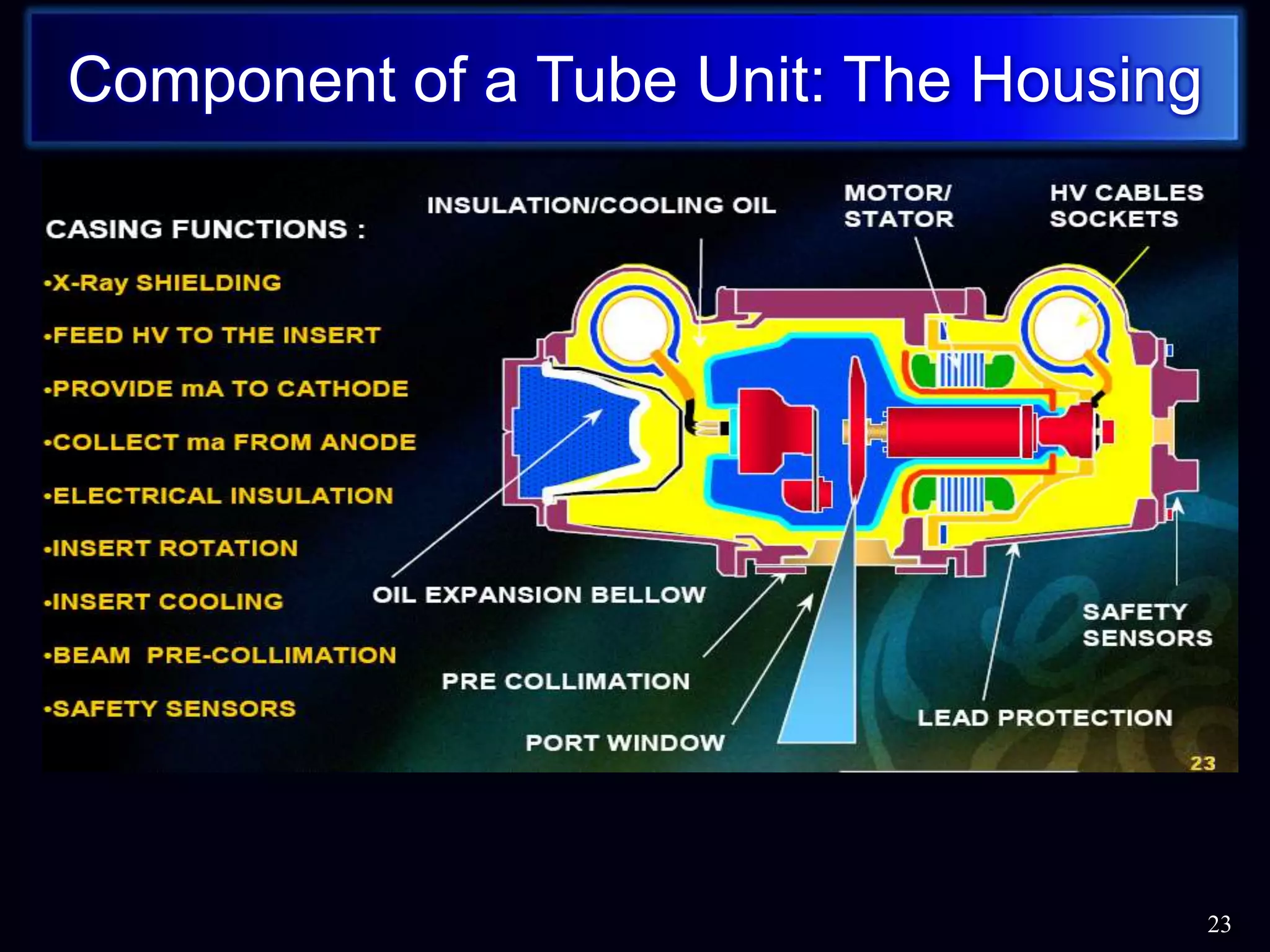 Component of a Tube Unit: The Housing

CASING FUNCTIONS :

•X-Ray SHIELDING

•FEED HV TO THE INSERT

•PROVIDE mA TO CATHODE

•COLLECT ma FROM ANODE

•ELECTRICAL INSULATION

•INSERT ROTATION

•INSERT COOLING

•BEAM PRE-COLLIMATION

•SAFETY SENSORS

INSULATION/COOLING OIL

MOTOR/ STATOR

HV CABLES SOCKETS

OIL EXPANSION BELLOW

PRE COLLIMATION

PORT WINDOW

SAFETY SENSORS

LEAD PROTECTION

23

23